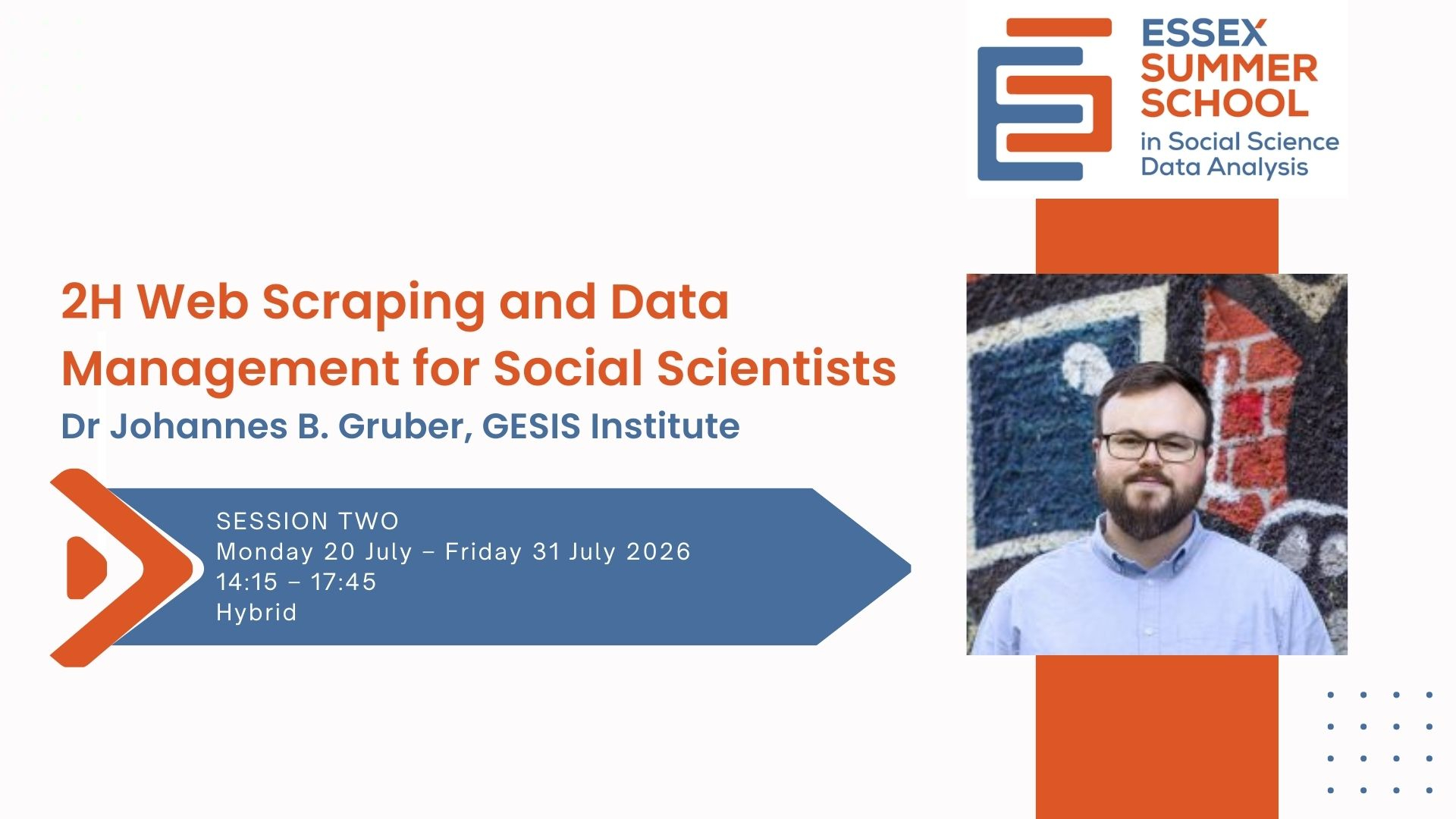 ESSEX SUMMER SCHOOL
in Social Science Data Analysis

2H Web Scraping and Data Management for Social Scientists
Dr Johannes B. Gruber, GESIS Institute

SESSION TWO
Monday 20 July – Friday 31 July 2026
14:15 – 17:45
Hybrid